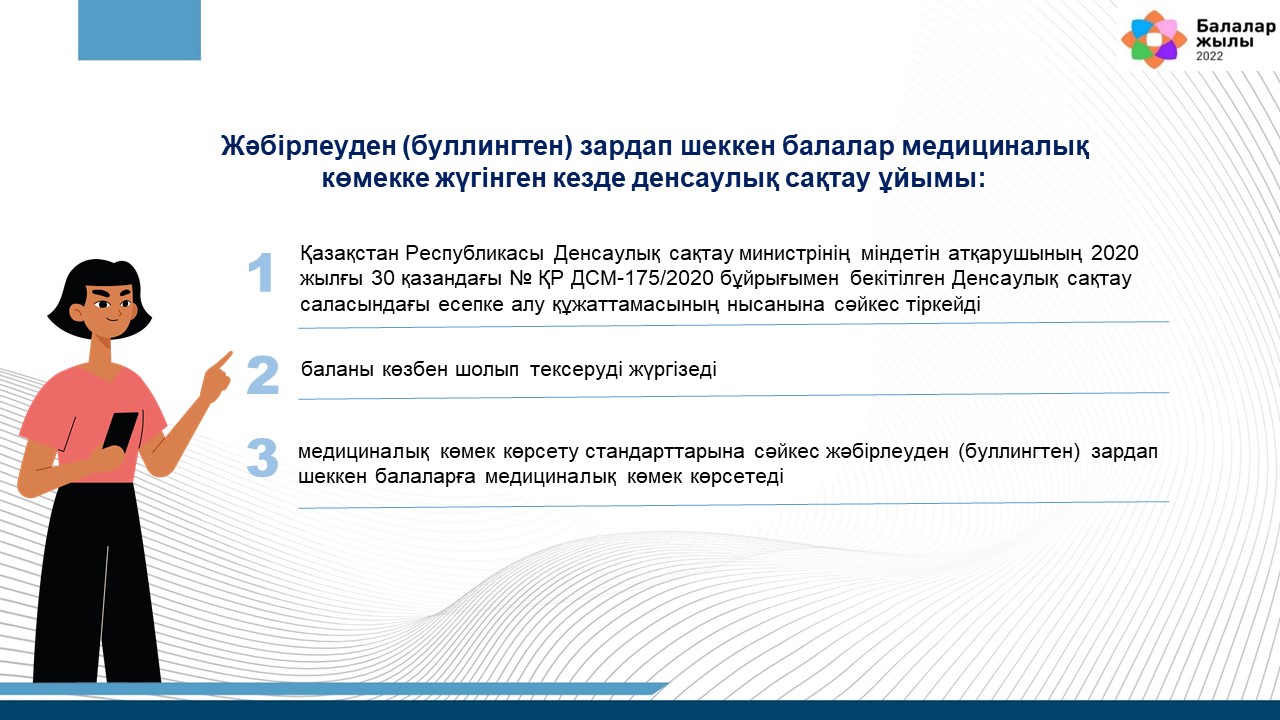 Балалар жылы 2022

Жәбірлеуден (буллингтен) зардап шеккен балалар медициналық көмекке жүгінген кезде денсаулық сақтау ұйымы:

1 Қазақстан Республикасы Денсаулық сақтау министрінің міндетін атқарушының 2020 жылғы 30 қазандағы № ҚР ДСМ-175/2020 бұйрығымен бекітілген Денсаулық сақтау саласындағы есепке алу құжаттамасының нысанына сәйкес тіркейді

2 баланы көзбен шолып тексеруді жүргізеді

3 медициналық көмек көрсету стандарттарына сәйкес жәбірлеуден (буллингтен) зардап шеккен балаларға медициналық көмек көрсетеді